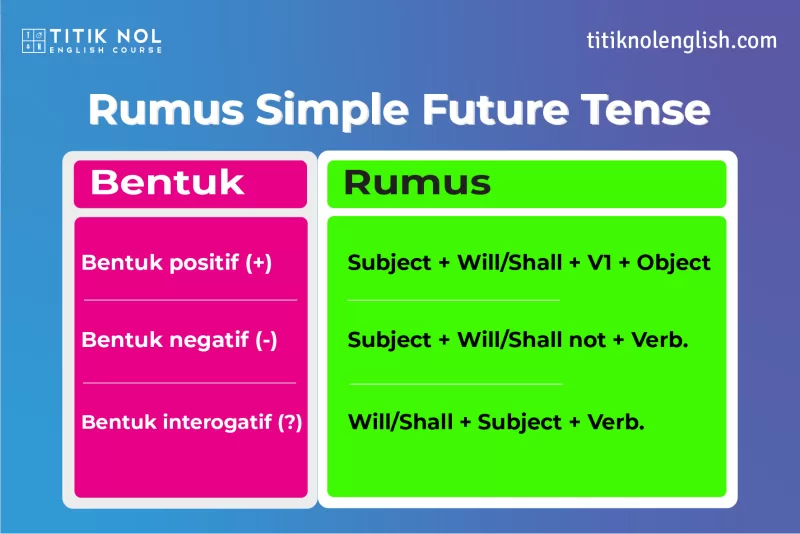 TITIK NOL
ENGLISH COURSE

titiknolenglish.com

Rumus Simple Future Tense

| Bentuk | Rumus |
|---|---|
| Bentuk positif (+) | Subject + Will/Shall + V1 + Object |
| Bentuk negatif (-) | Subject + Will/Shall not + Verb. |
| Bentuk interogatif (?) | Will/Shall + Subject + Verb. |